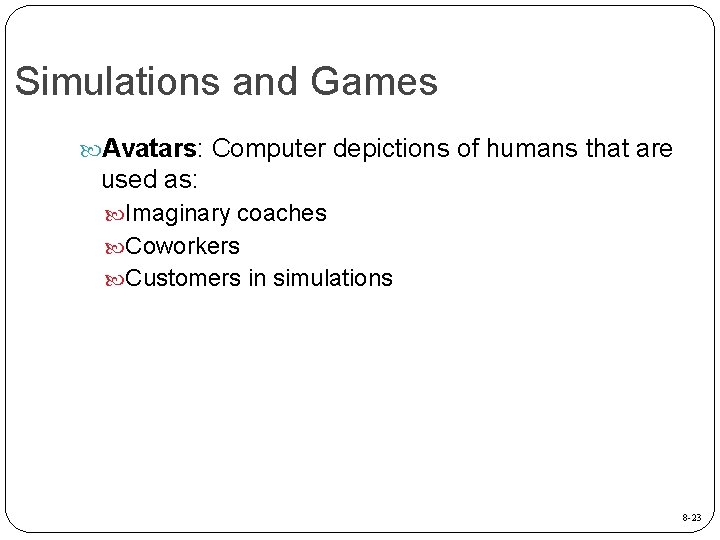 Simulations and Games

Avatars: Computer depictions of humans that are used as:

Imaginary coaches

Coworkers

Customers in simulations

8-23